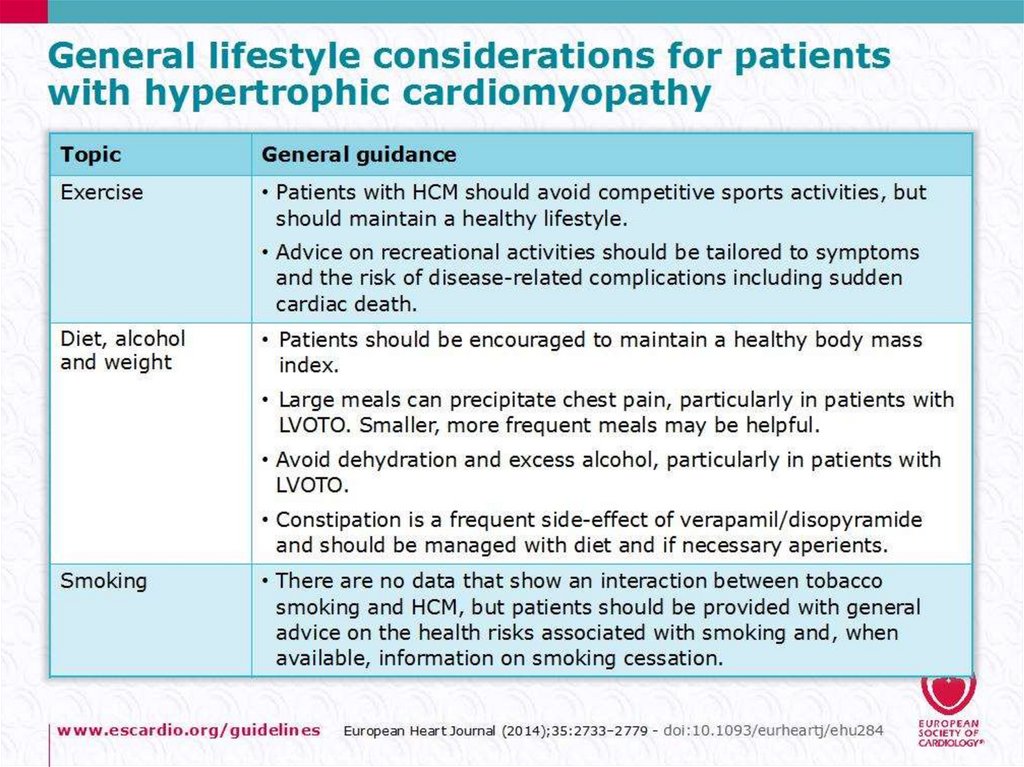 General lifestyle considerations for patients with hypertrophic cardiomyopathy

| Topic | General guidance |
|---|---|
| Exercise | • Patients with HCM should avoid competitive sports activities, but should maintain a healthy lifestyle. • Advice on recreational activities should be tailored to symptoms and the risk of disease-related complications including sudden cardiac death. |
| Diet, alcohol and weight | • Patients should be encouraged to maintain a healthy body mass index. • Large meals can precipitate chest pain, particularly in patients with LVOTO. Smaller, more frequent meals may be helpful. • Avoid dehydration and excess alcohol, particularly in patients with LVOTO. • Constipation is a frequent side-effect of verapamil/disopyramide and should be managed with diet and if necessary aperients. |
| Smoking | • There are no data that show an interaction between tobacco smoking and HCM, but patients should be provided with general advice on the health risks associated with smoking and, when available, information on smoking cessation. |

www.escardio.org/guidelines European Heart Journal (2014);35:2733–2779 - doi:10.1093/eurheartj/ehu284

EUROPEAN SOCIETY OF CARDIOLOGY®